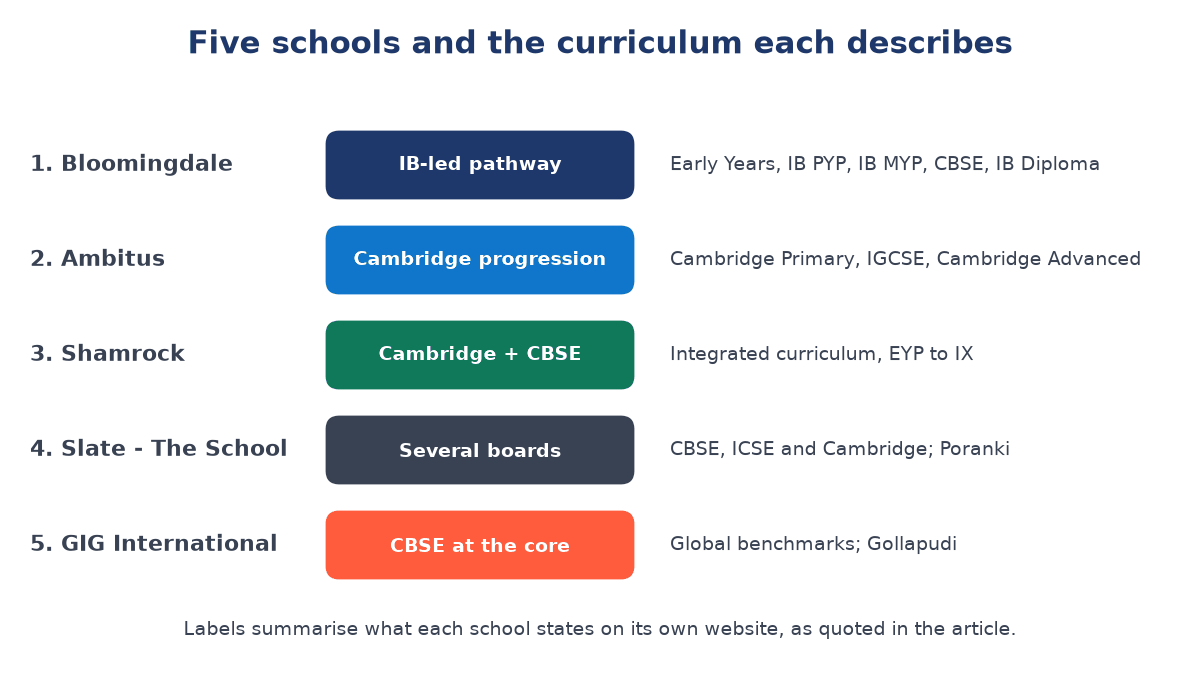 Five schools and the curriculum each describes

1. Bloomingdale
IB-led pathway
Early Years, IB PYP, IB MYP, CBSE, IB Diploma

2. Ambitus
Cambridge progression
Cambridge Primary, IGCSE, Cambridge Advanced

3. Shamrock
Cambridge + CBSE
Integrated curriculum, EYP to IX

4. Slate - The School
Several boards
CBSE, ICSE and Cambridge; Poranki

5. GIG International
CBSE at the core
Global benchmarks; Gollapudi

Labels summarise what each school states on its own website, as quoted in the article.